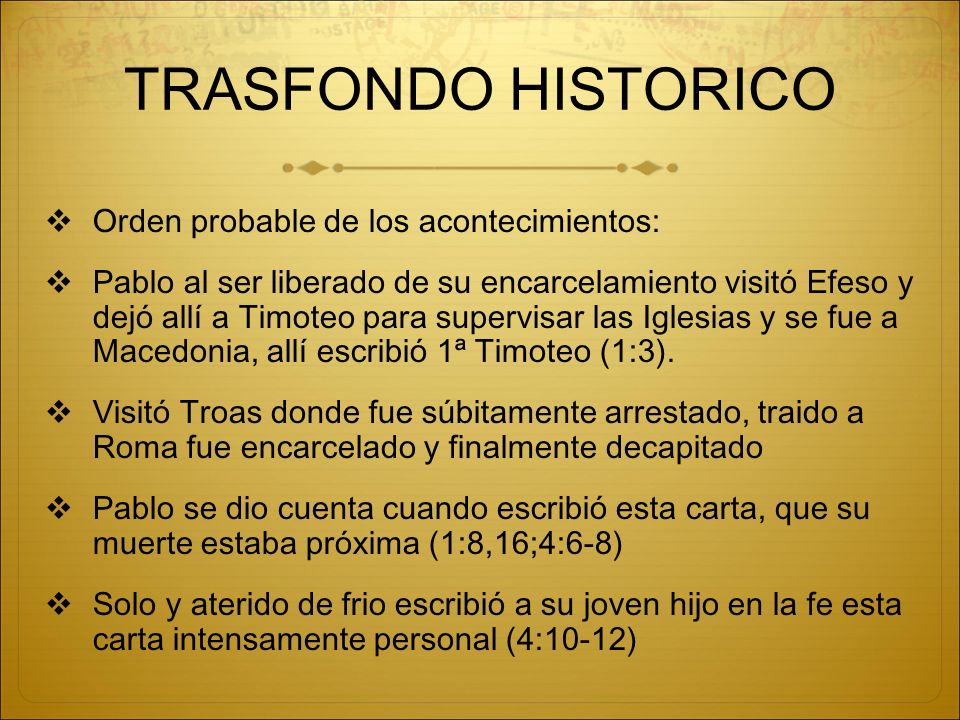 TRASFONDO HISTORICO

❖ Orden probable de los acontecimientos:

❖ Pablo al ser liberado de su encarcelamiento visitó Efeso y dejó allí a Timoteo para supervisar las Iglesias y se fue a Macedonia, allí escribió 1ª Timoteo (1:3).

❖ Visitó Troas donde fue súbitamente arrestado, traido a Roma fue encarcelado y finalmente decapitado

❖ Pablo se dio cuenta cuando escribió esta carta, que su muerte estaba próxima (1:8,16;4:6-8)

❖ Solo y aterido de frio escribió a su joven hijo en la fe esta carta intensamente personal (4:10-12)